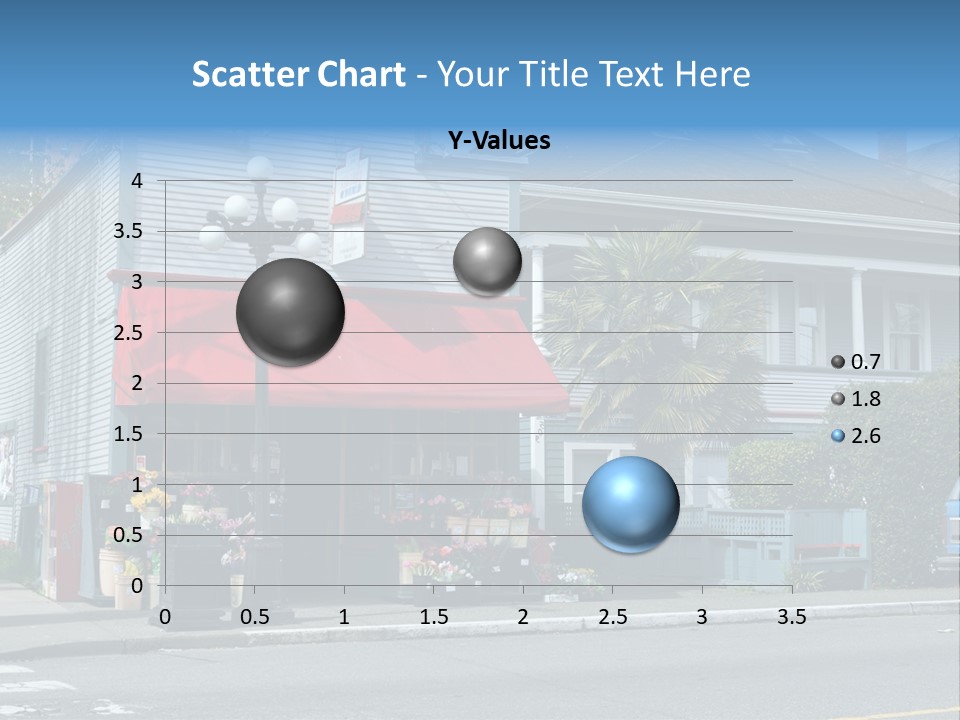 Scatter Chart - Your Title Text Here

Y-Values

4
3.5
3
2.5
2
1.5
1
0.5
0

0 0.5 1 1.5 2 2.5 3 3.5

0.7
1.8
2.6